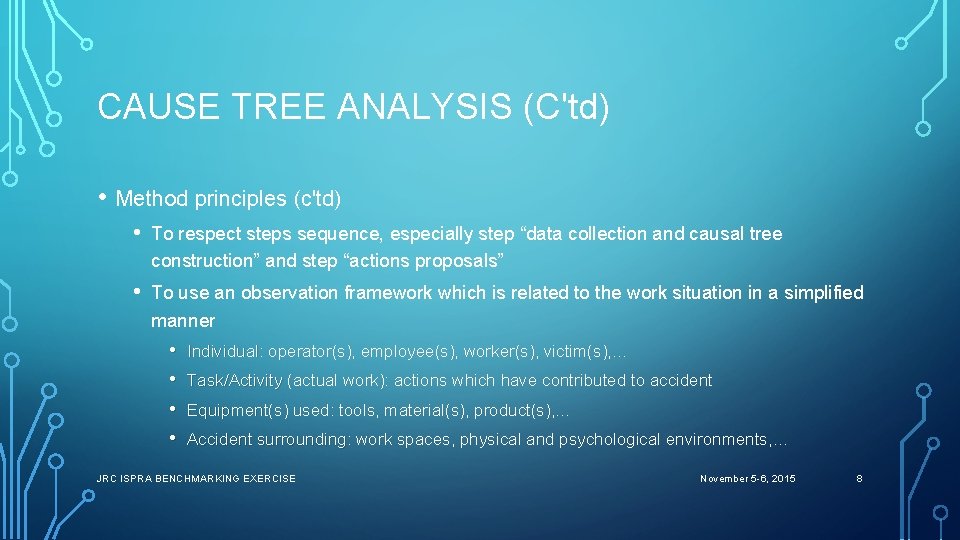 CAUSE TREE ANALYSIS (C'td)

• Method principles (c'td)

• To respect steps sequence, especially step “data collection and causal tree construction” and step “actions proposals”

• To use an observation framework which is related to the work situation in a simplified manner

• Individual: operator(s), employee(s), worker(s), victim(s),…

• Task/Activity (actual work): actions which have contributed to accident

• Equipment(s) used: tools, material(s), product(s),…

• Accident surrounding: work spaces, physical and psychological environments,…

JRC ISPRA BENCHMARKING EXERCISE

November 5-6, 2015

8